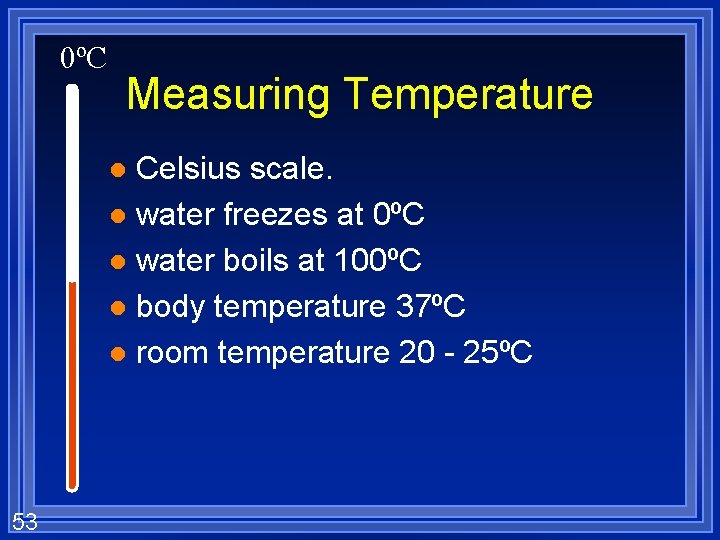 0ºC

Measuring Temperature

Celsius scale.
water freezes at 0ºC
water boils at 100ºC
body temperature 37ºC
room temperature 20 - 25ºC

53